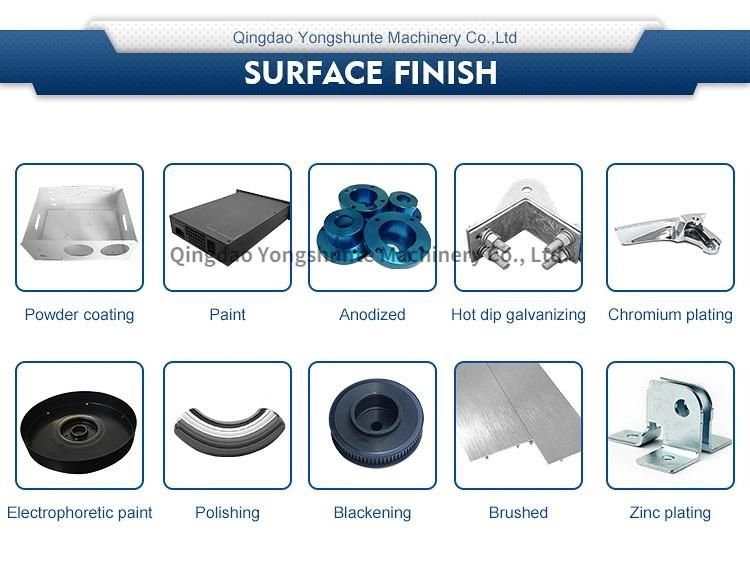 Qingdao Yongshunte Machinery Co.,Ltd

SURFACE FINISH

Qingdao Yongshunte Machinery Co., Ltd.

Powder coating

Paint

Anodized

Hot dip galvanizing

Chromium plating

Electrophoretic paint

Polishing

Blackening

Brushed

Zinc plating